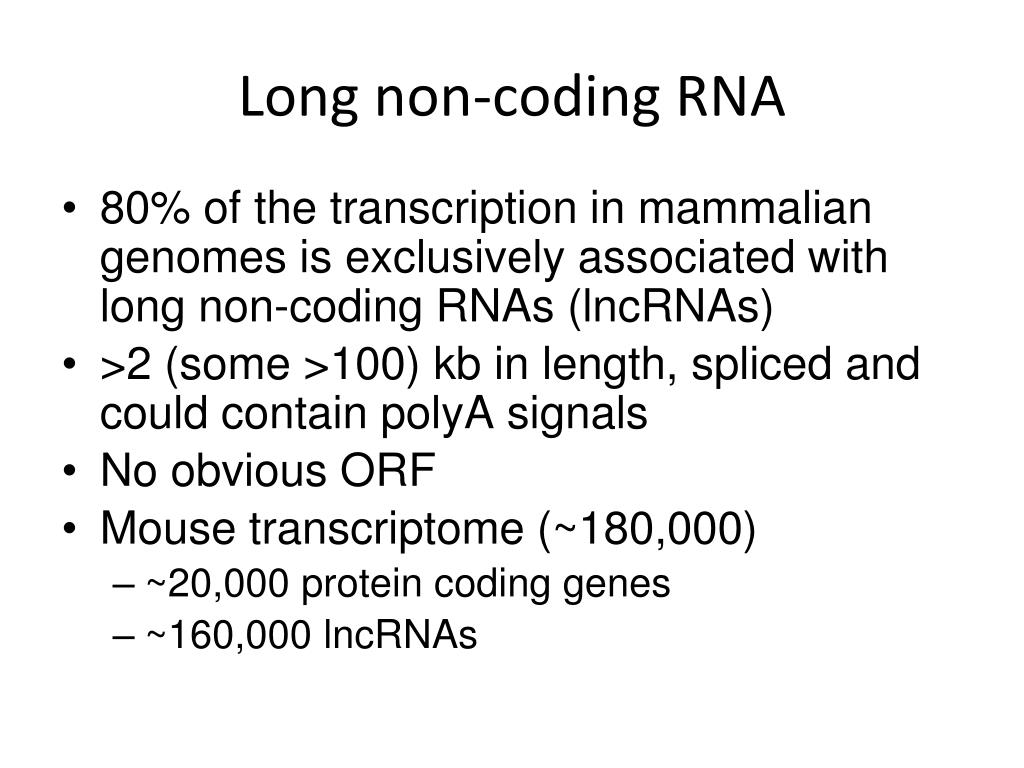 Long non-coding RNA

• 80% of the transcription in mammalian genomes is exclusively associated with long non-coding RNAs (lncRNAs)
• >2 (some >100) kb in length, spliced and could contain polyA signals
• No obvious ORF
• Mouse transcriptome (~180,000)
– ~20,000 protein coding genes
– ~160,000 lncRNAs